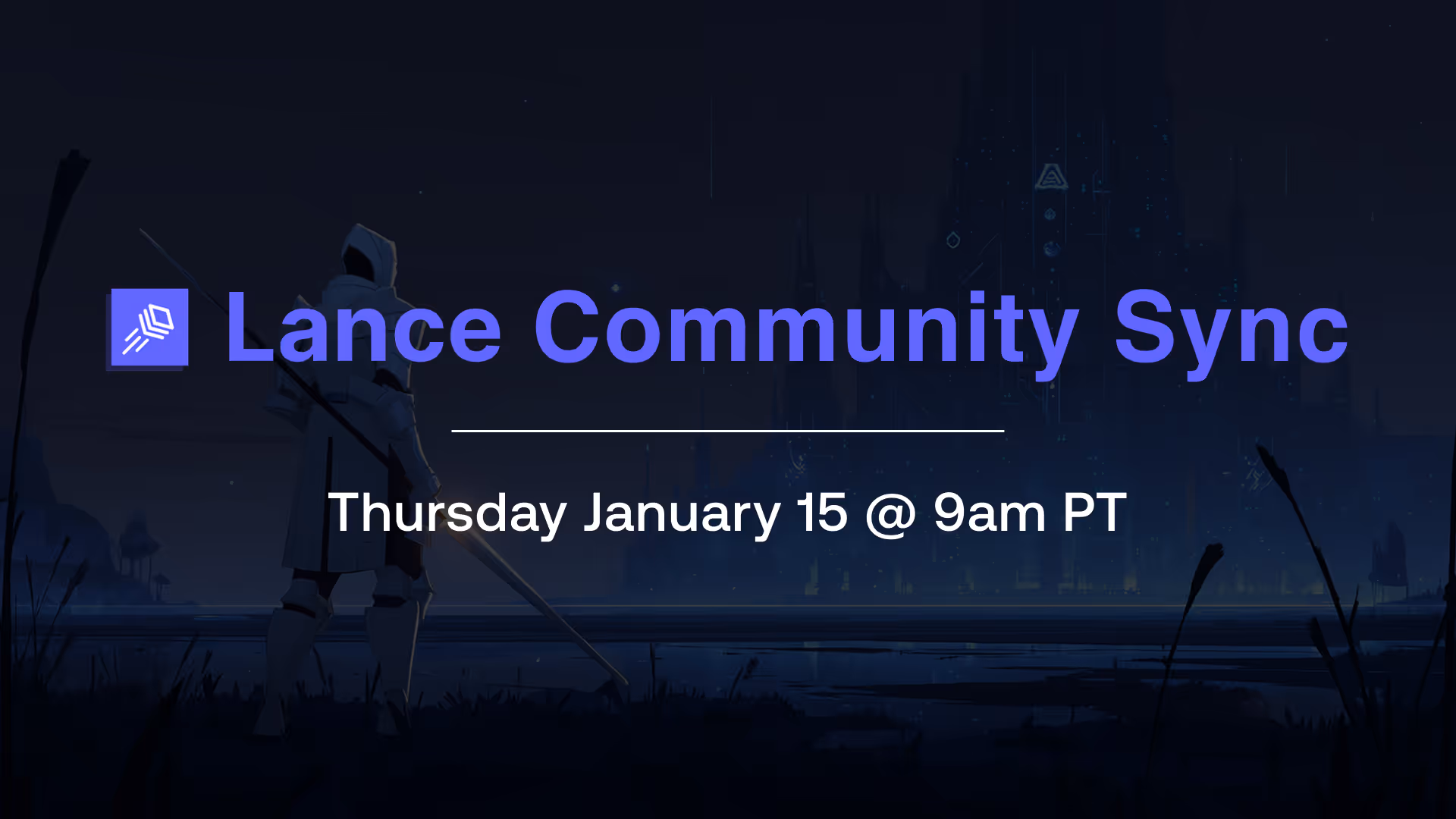 Lance Community Sync

Thursday January 15 @ 9am PT